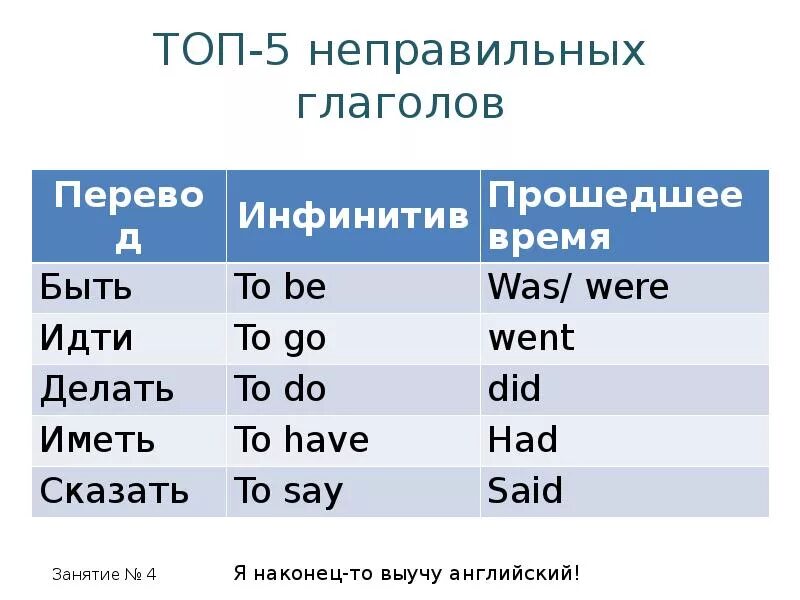 ТОП-5 неправильных глаголов

| Перевод | Инфинитив | Прошедшее время |
|---|---|---|
| Быть | To be | Was/ were |
| Идти | To go | went |
| Делать | To do | did |
| Иметь | To have | Had |
| Сказать | To say | Said |

Занятие № 4

Я наконец-то выучу английский!